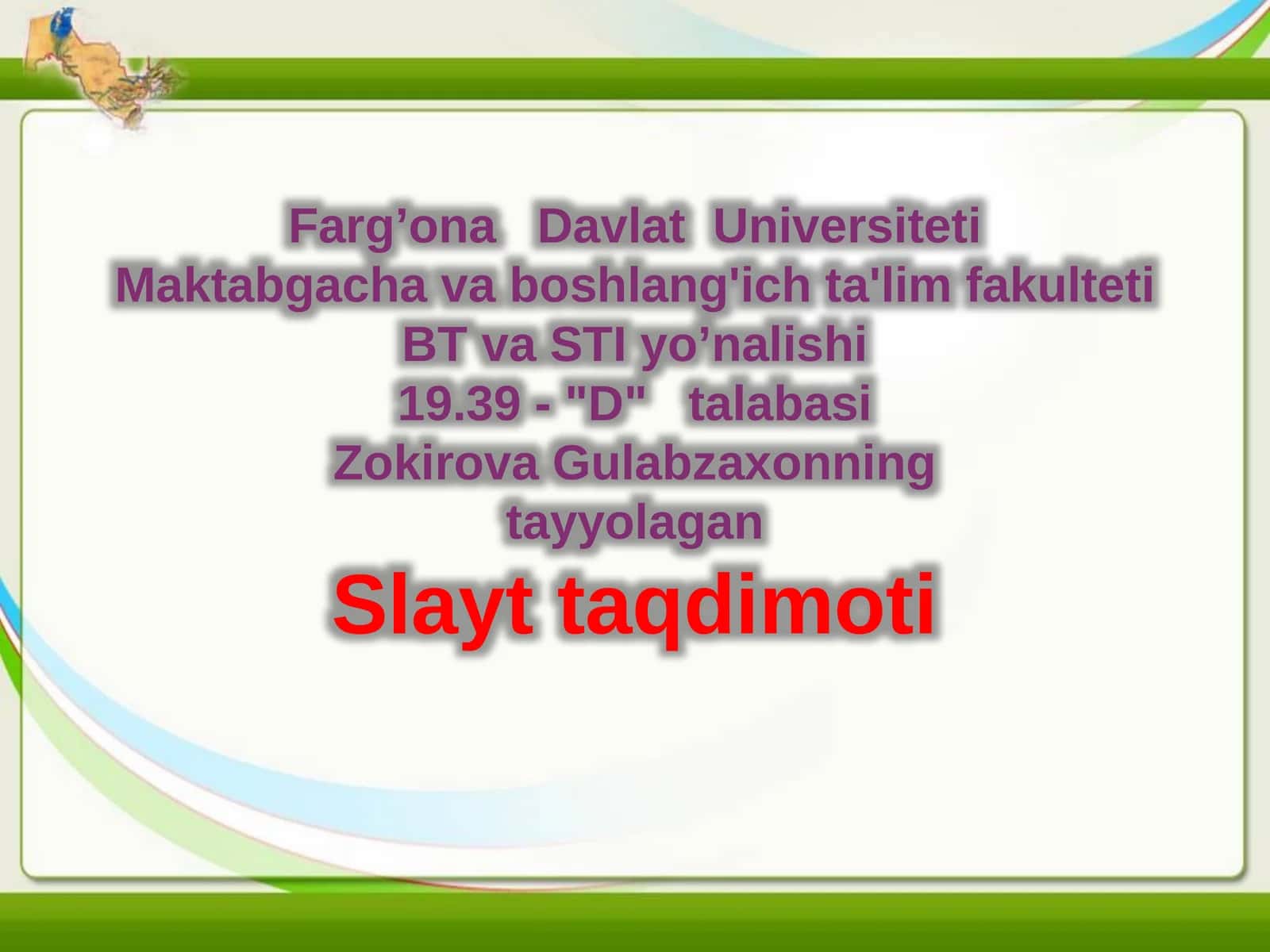 Farg'ona Davlat Universiteti
Maktabgacha va boshlang'ich ta'lim fakulteti
BT va STI yo'nalishi
19.39 - "D" talabasi
Zokirova Gulabzaxonning
tayyolagan
Slayt taqdimoti